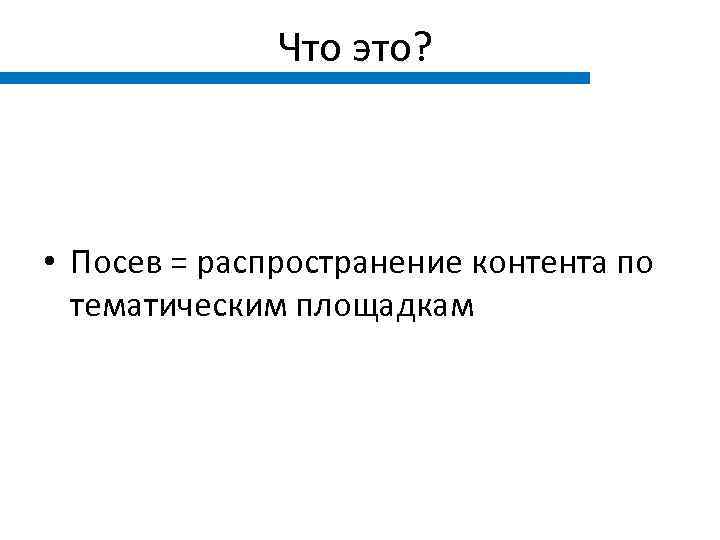 Что это?

• Посев = распространение контента по тематическим площадкам